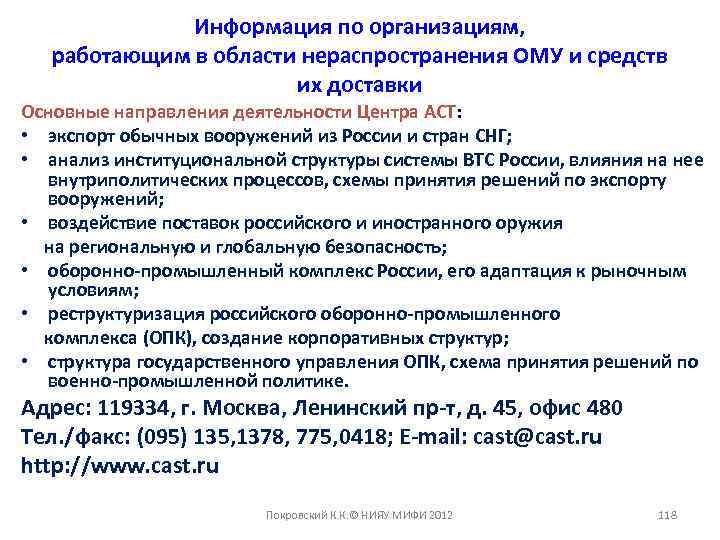 Информация по организациям, работающим в области нераспространения ОМУ и средств их доставки

Основные направления деятельности Центра АСТ:

• экспорт обычных вооружений из России и стран СНГ;
• анализ институциональной структуры системы ВТС России, влияния на нее внутриполитических процессов, схемы принятия решений по экспорту вооружений;
• воздействие поставок российского и иностранного оружия на региональную и глобальную безопасность;
• оборонно-промышленный комплекс России, его адаптация к рыночным условиям;
• реструктуризация российского оборонно-промышленного комплекса (ОПК), создание корпоративных структур;
• структура государственного управления ОПК, схема принятия решений по военно-промышленной политике.

Адрес: 119334, г. Москва, Ленинский пр-т, д. 45, офис 480
Тел./факс: (095) 135,1378, 775,0418; E-mail: cast@cast.ru
http://www.cast.ru

Покровский К.К.© НИЯУ МИФИ 2012

118